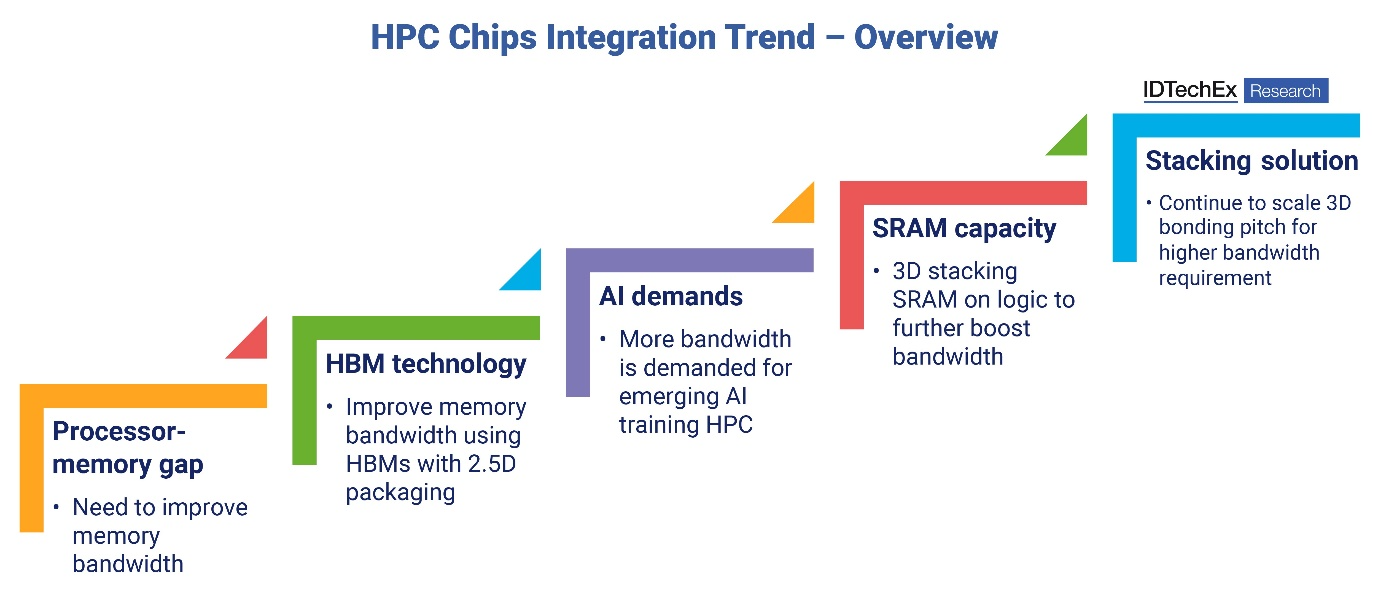 HPC Chips Integration Trend – Overview

IDTechEx Research

Processor-memory gap

• Need to improve memory bandwidth

HBM technology

• Improve memory bandwidth using HBMs with 2.5D packaging

AI demands

• More bandwidth is demanded for emerging AI training HPC

SRAM capacity

• 3D stacking SRAM on logic to further boost bandwidth

Stacking solution

• Continue to scale 3D bonding pitch for higher bandwidth requirement